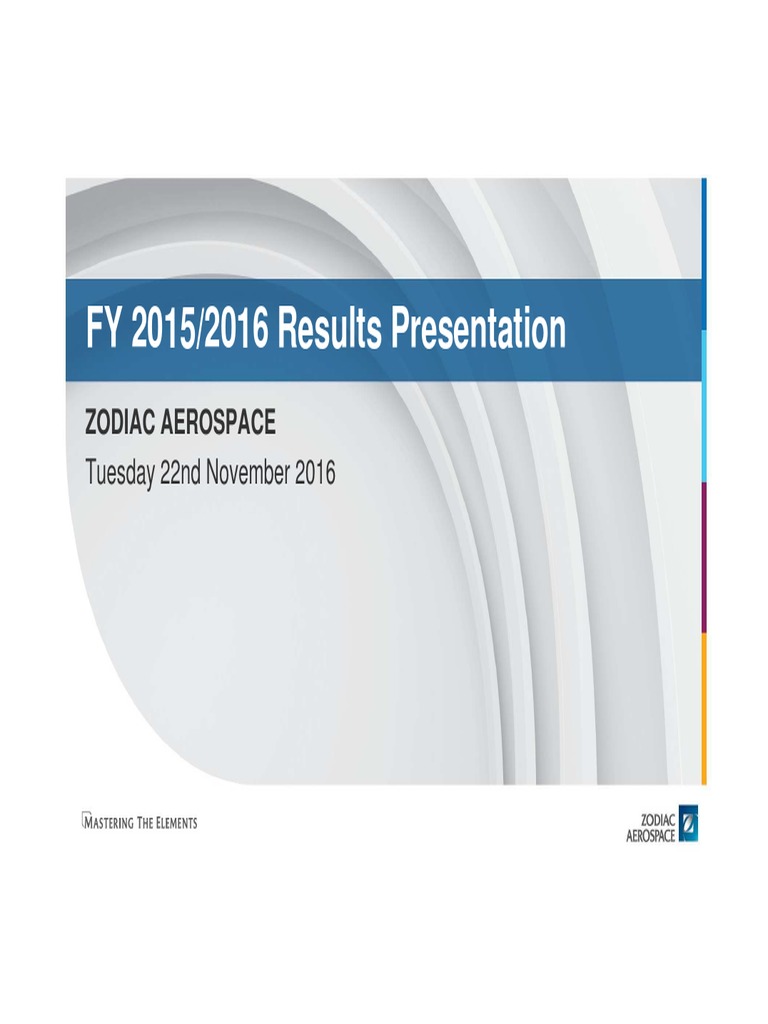 FY 2015/2016 Results Presentation

ZODIAC AEROSPACE

Tuesday 22nd November 2016

MASTERING THE ELEMENTS

ZODIAC AEROSPACE